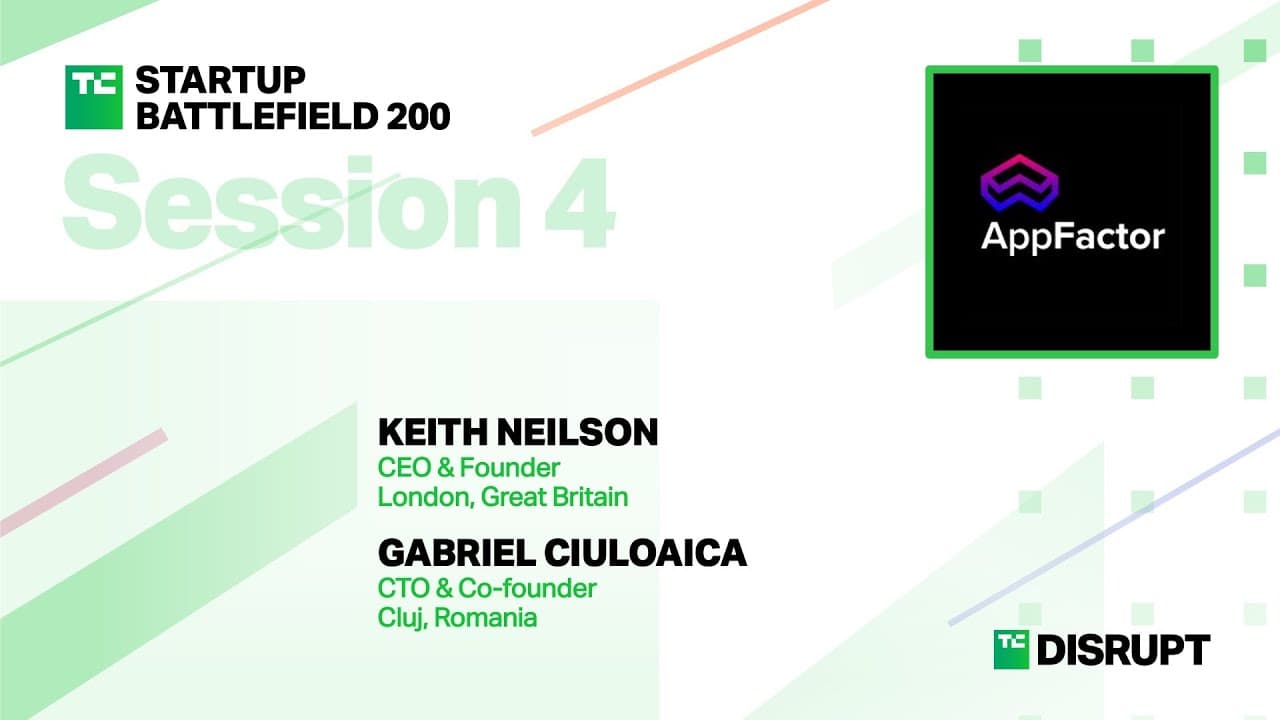 TC STARTUP BATTLEFIELD 200

Session 4

AppFactor

KEITH NEILSON
CEO & Founder
London, Great Britain

GABRIEL CIULOAICA
CTO & Co-founder
Cluj, Romania

TC DISRUPT